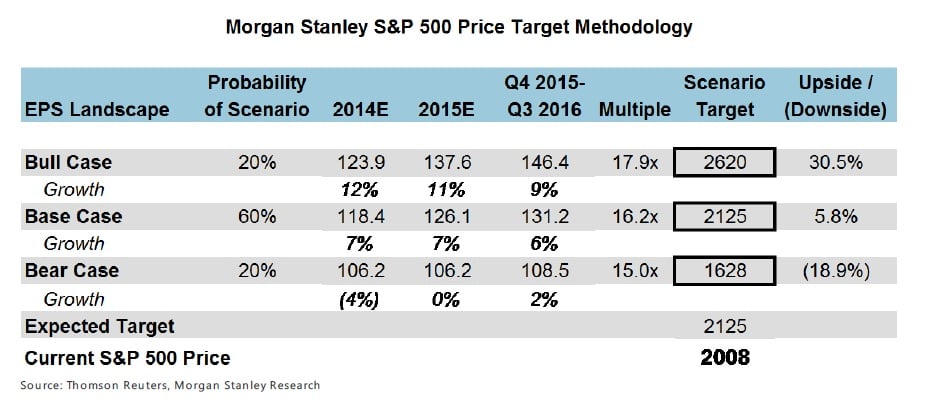 Morgan Stanley S&P 500 Price Target Methodology

| EPS Landscape | Probability of Scenario | 2014E | 2015E | Q4 2015-Q3 2016 | Multiple | Scenario Target | Upside / (Downside) |
|---|---|---|---|---|---|---|---|
| Bull Case | 20% | 123.9 | 137.6 | 146.4 | 17.9x | 2620 | 30.5% |
| Growth | | 12% | 11% | 9% | | | |
| Base Case | 60% | 118.4 | 126.1 | 131.2 | 16.2x | 2125 | 5.8% |
| Growth | | 7% | 7% | 6% | | | |
| Bear Case | 20% | 106.2 | 106.2 | 108.5 | 15.0x | 1628 | (18.9%) |
| Growth | | (4%) | 0% | 2% | | | |
| Expected Target | | | | | | 2125 | |
| Current S&P 500 Price | | | | | | 2008 | |

Source: Thomson Reuters, Morgan Stanley Research